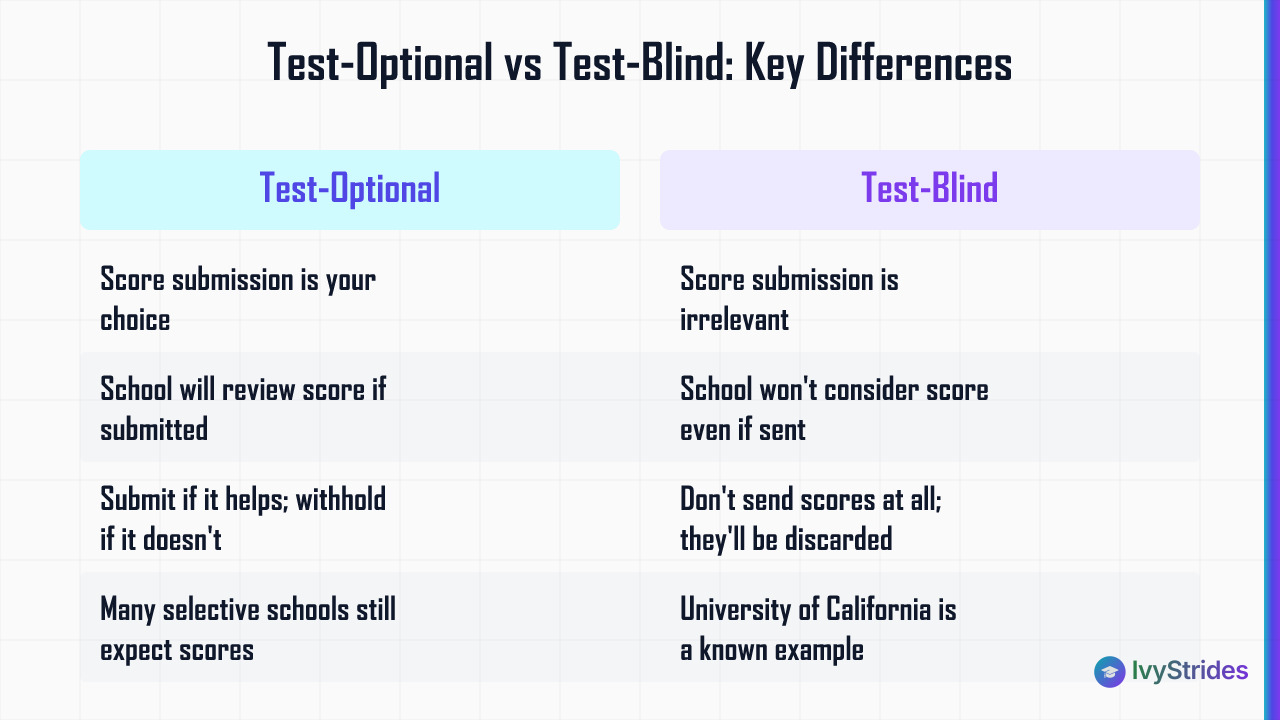 Test-Optional vs Test-Blind: Key Differences

| Test-Optional | Test-Blind |
|---|---|
| Score submission is your choice | Score submission is irrelevant |
| School will review score if submitted | School won't consider score even if sent |
| Submit if it helps; withhold if it doesn't | Don't send scores at all; they'll be discarded |
| Many selective schools still expect scores | University of California is a known example |

IvyStrides